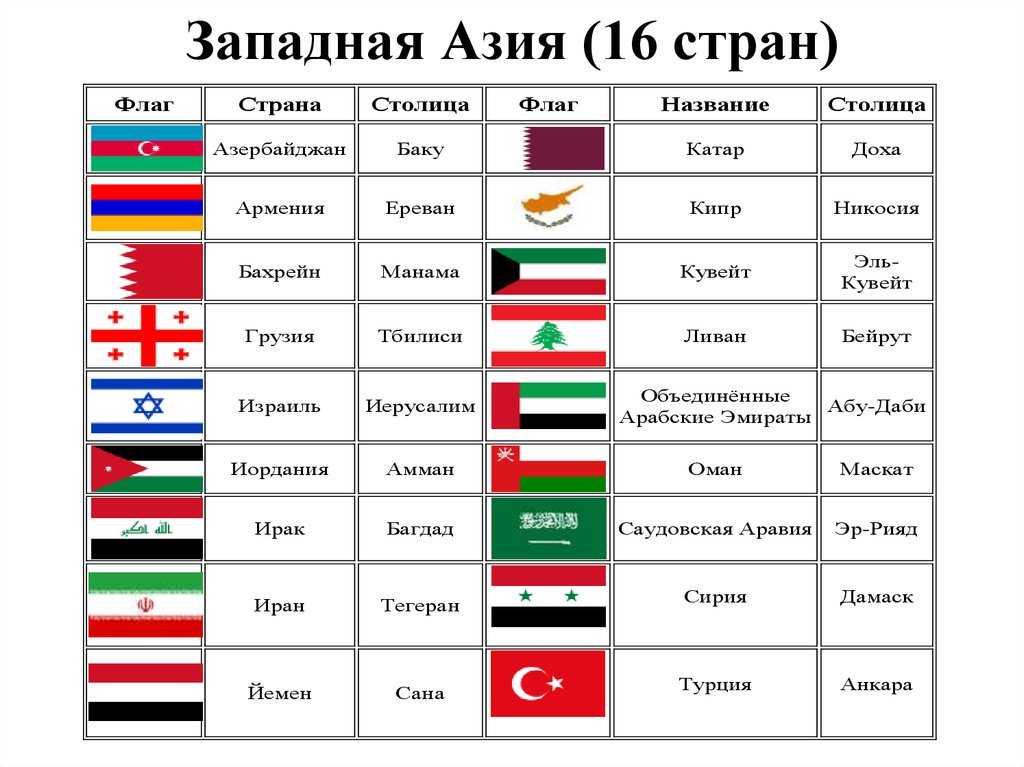 Западная Азия (16 стран)

| Флаг | Страна | Столица | Флаг | Название | Столица |
|---|---|---|---|---|---|
| | Азербайджан | Баку | | Катар | Доха |
| | Армения | Ереван | | Кипр | Никосия |
| | Бахрейн | Манама | | Кувейт | Эль-Кувейт |
| | Грузия | Тбилиси | | Ливан | Бейрут |
| | Израиль | Иерусалим | | Объединённые Арабские Эмираты | Абу-Даби |
| | Иордания | Амман | | Оман | Маскат |
| | Ирак | Багдад | | Саудовская Аравия | Эр-Рияд |
| | Иран | Тегеран | | Сирия | Дамаск |
| | Йемен | Сана | | Турция | Анкара |